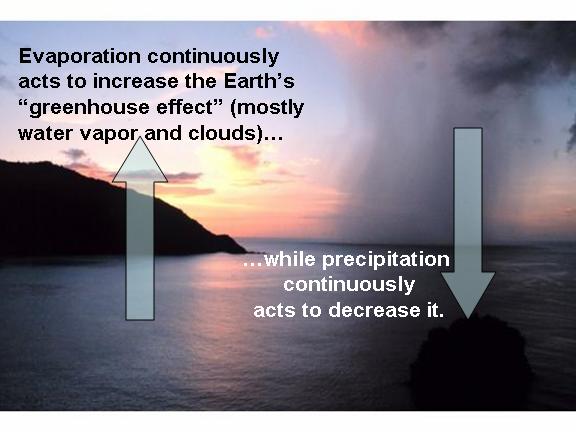 Evaporation continuously acts to increase the Earth’s “greenhouse effect” (mostly water vapor and clouds)…

…while precipitation continuously acts to decrease it.